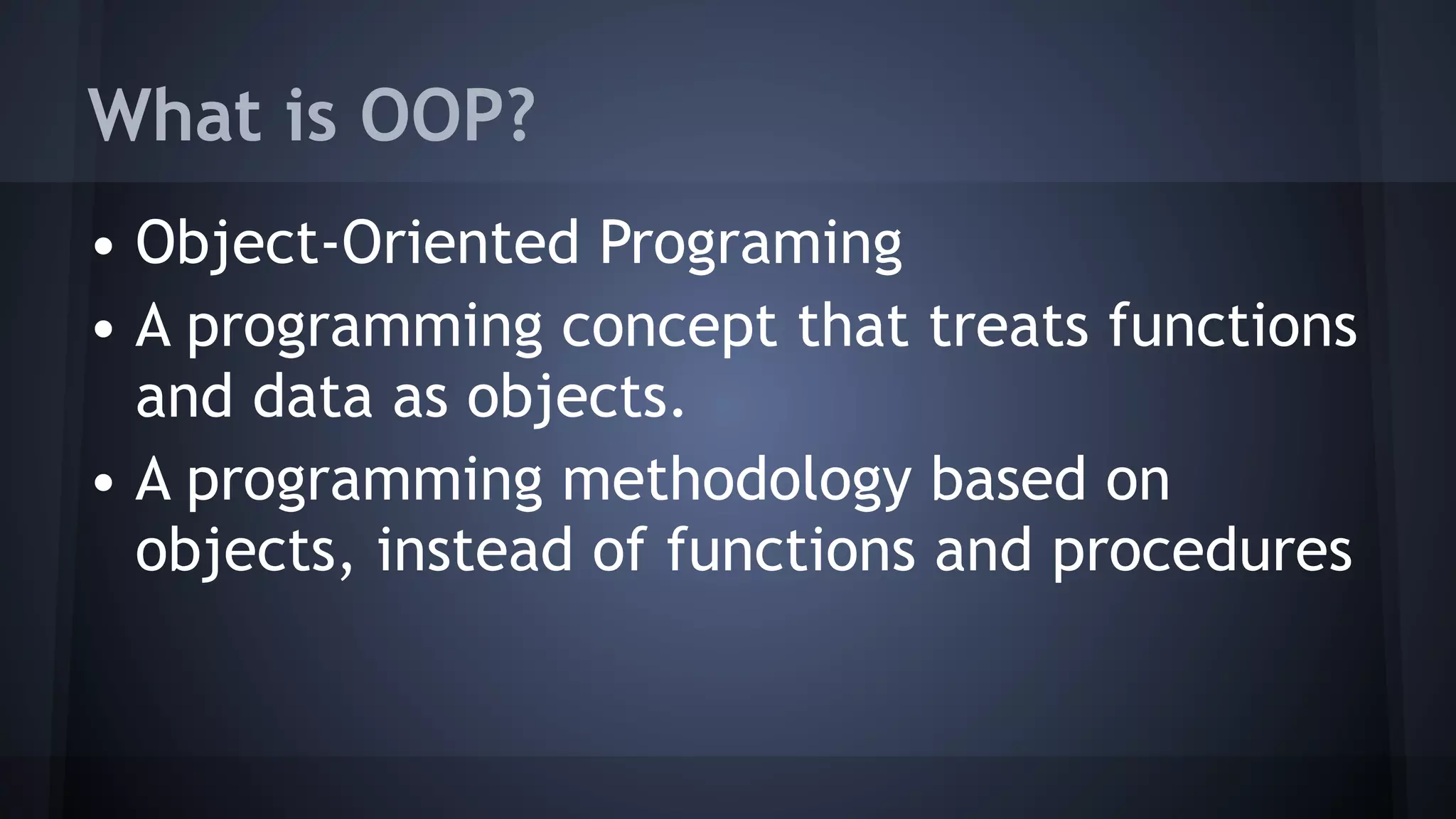 What is OOP?

• Object-Oriented Programing
• A programming concept that treats functions and data as objects.
• A programming methodology based on objects, instead of functions and procedures